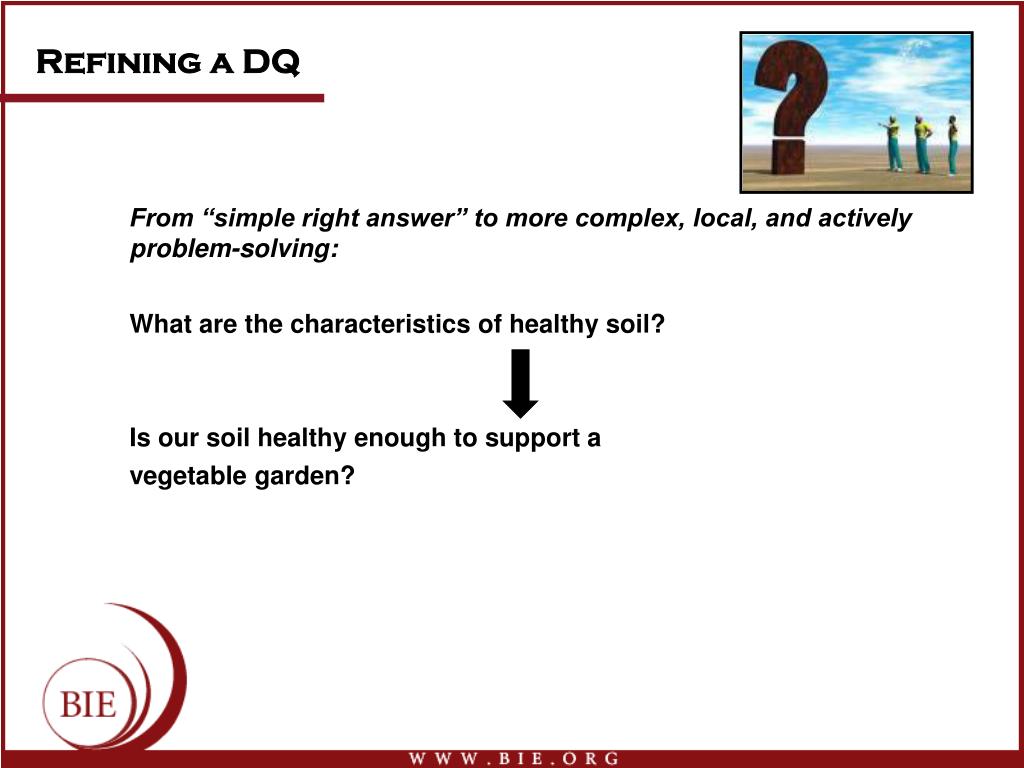 Refining a DQ

From “simple right answer” to more complex, local, and actively problem-solving:

What are the characteristics of healthy soil?

Is our soil healthy enough to support a vegetable garden?

BIE

WWW.BIE.ORG